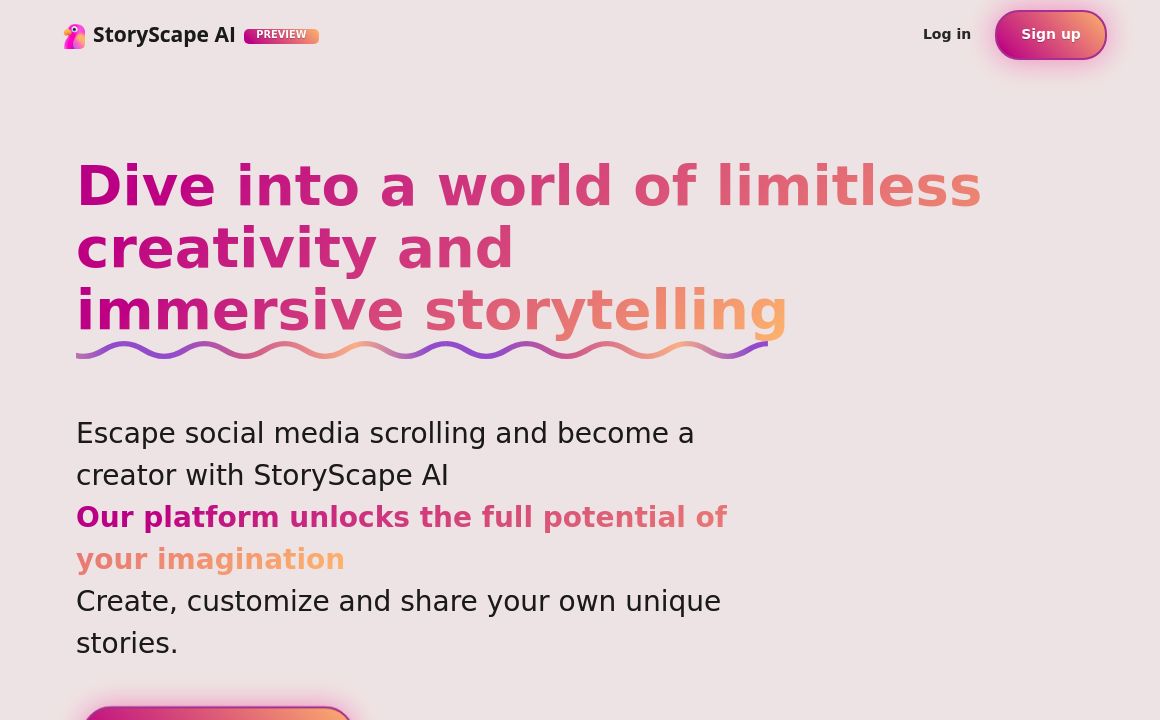 StoryScape AI PREVIEW

Log in Sign up

Dive into a world of limitless creativity and immersive storytelling

Escape social media scrolling and become a creator with StoryScape AI
Our platform unlocks the full potential of your imagination
Create, customize and share your own unique stories.